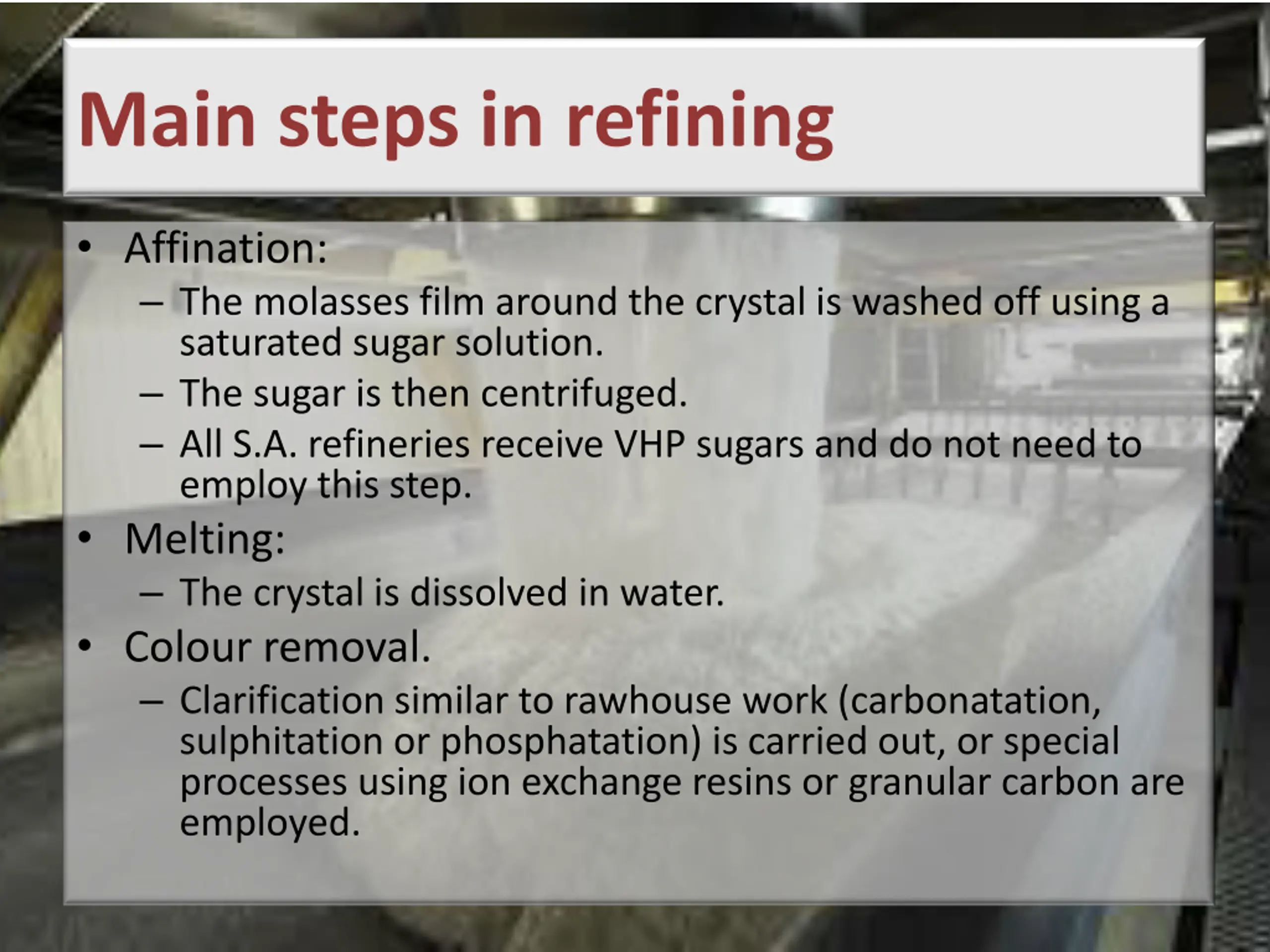 Main steps in refining

• Affination:
 – The molasses film around the crystal is washed off using a saturated sugar solution.
 – The sugar is then centrifuged.
 – All S.A. refineries receive VHP sugars and do not need to employ this step.
• Melting:
 – The crystal is dissolved in water.
• Colour removal.
 – Clarification similar to rawhouse work (carbonatation, sulphitation or phosphatation) is carried out, or special processes using ion exchange resins or granular carbon are employed.